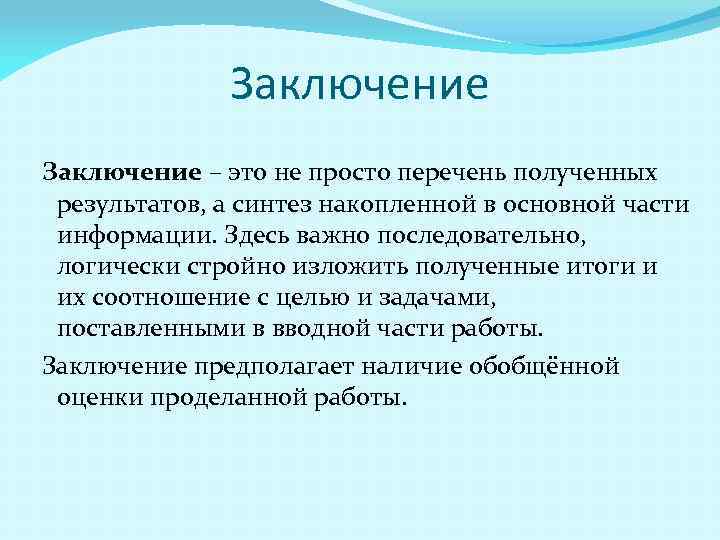 Заключение

Заключение – это не просто перечень полученных результатов, а синтез накопленной в основной части информации. Здесь важно последовательно, логически стройно изложить полученные итоги и их соотношение с целью и задачами, поставленными в вводной части работы.

Заключение предполагает наличие обобщённой оценки проделанной работы.